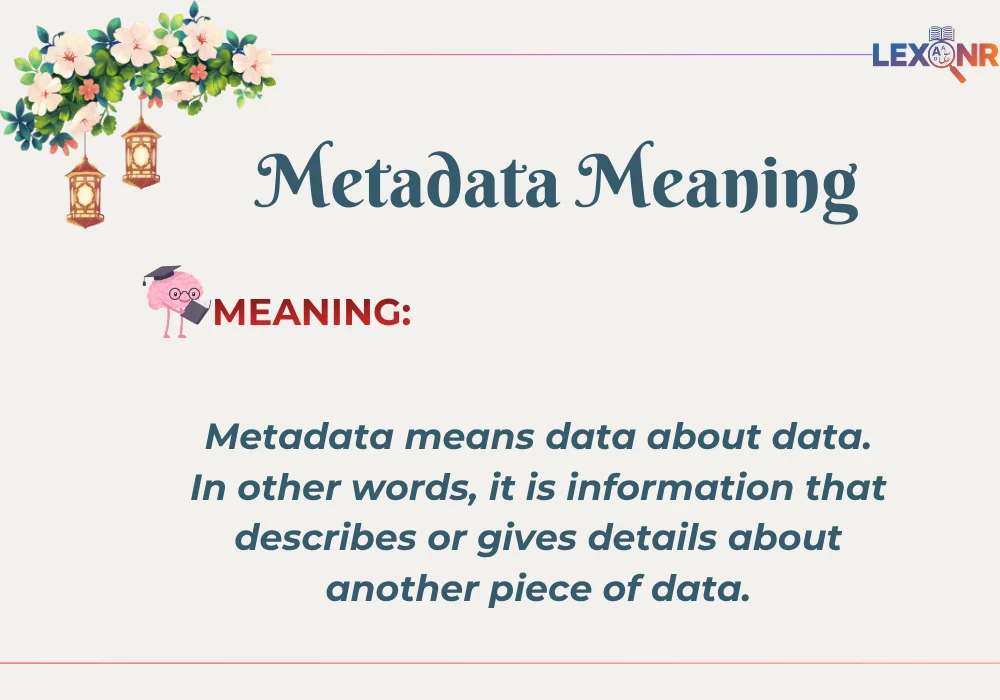 LEXONR

Metadata Meaning

MEANING:

Metadata means data about data. In other words, it is information that describes or gives details about another piece of data.